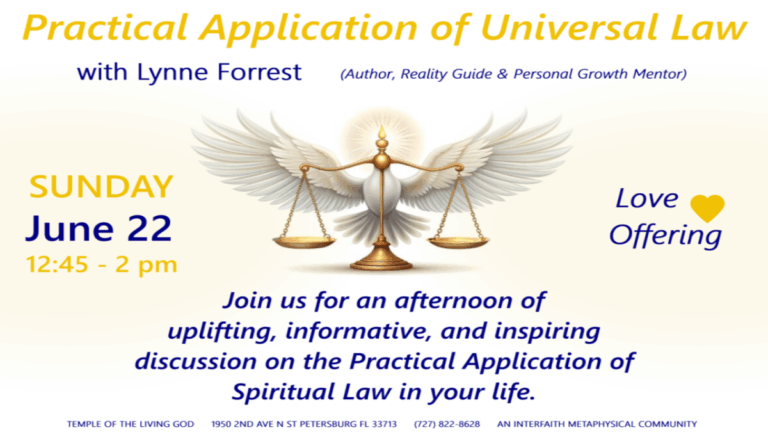 Practical Application of Universal Law

with Lynne Forrest (Author, Reality Guide & Personal Growth Mentor)

SUNDAY
June 22
12:45 - 2 pm

Love Offering

Join us for an afternoon of uplifting, informative, and inspiring discussion on the Practical Application of Spiritual Law in your life.

TEMPLE OF THE LIVING GOD 1950 2ND AVE N ST PETERSBURG FL 33713 (727) 822-8628 AN INTERFAITH METAPHYSICAL COMMUNITY